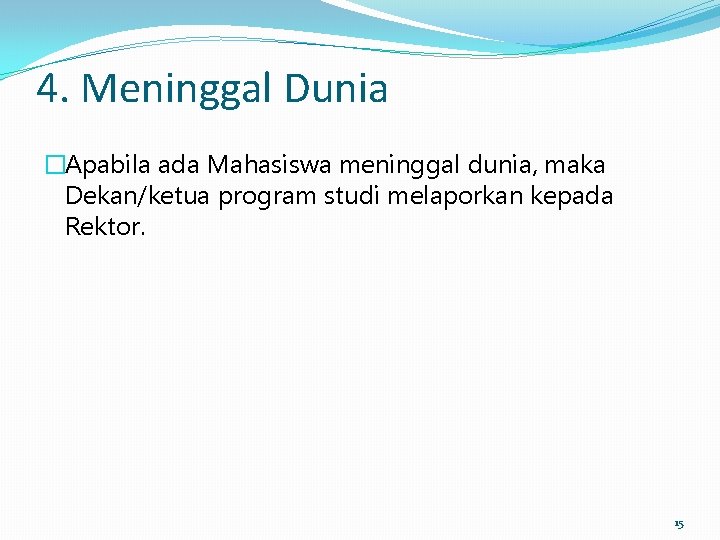 4. Meninggal Dunia

Apabila ada Mahasiswa meninggal dunia, maka Dekan/ketua program studi melaporkan kepada Rektor.

15